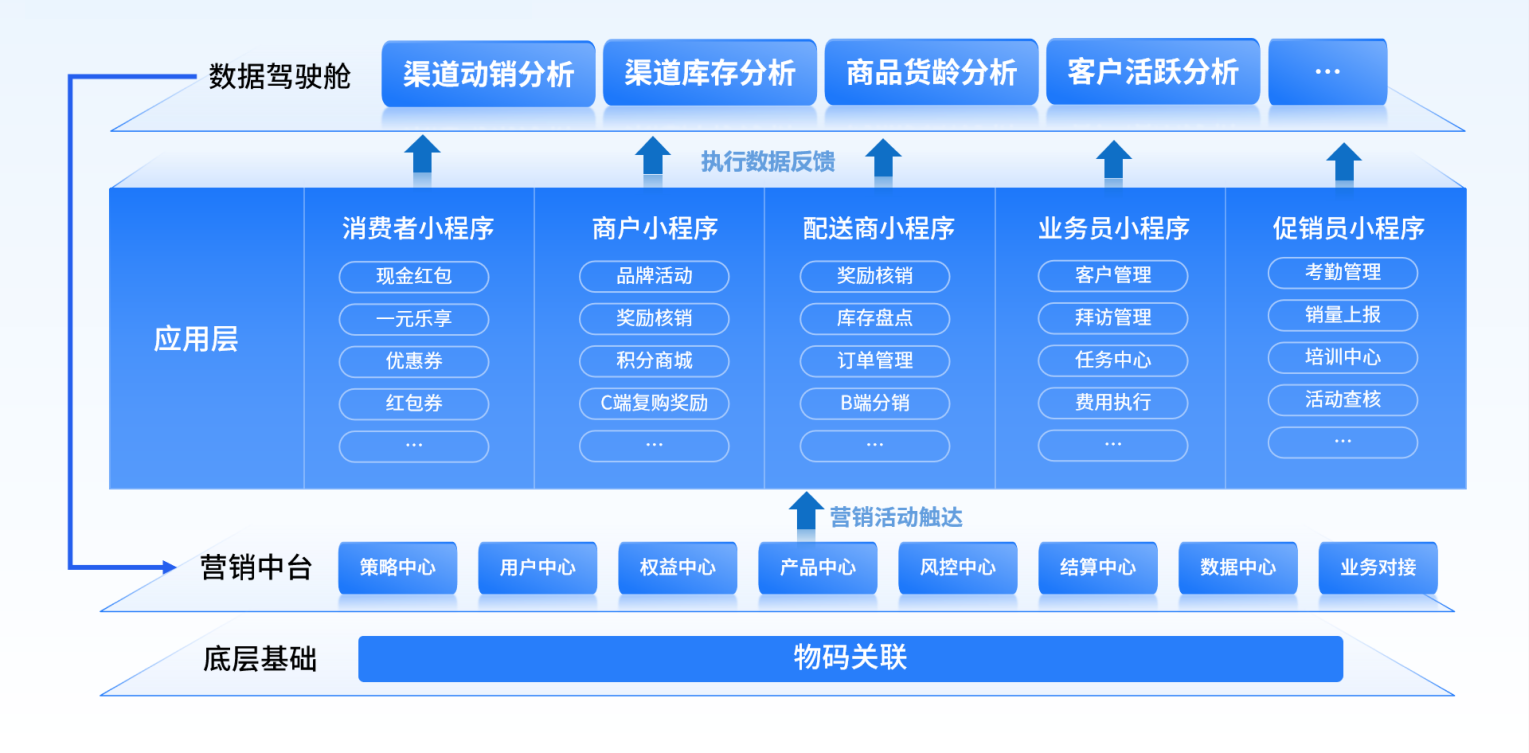 数据驾驶舱

渠道动销分析 渠道库存分析 商品货龄分析 客户活跃分析 ...

执行数据反馈

应用层

消费者小程序
现金红包
一元乐享
优惠券
红包券
...

商户小程序
品牌活动
奖励核销
积分商城
C端复购奖励
...

配送商小程序
奖励核销
库存盘点
订单管理
B端分销
...

业务员小程序
客户管理
拜访管理
任务中心
费用执行
...

促销员小程序
考勤管理
销量上报
培训中心
活动查核
...

营销活动触达

营销中台

策略中心 用户中心 权益中心 产品中心 风控中心 结算中心 数据中心 业务对接

底层基础

物码关联